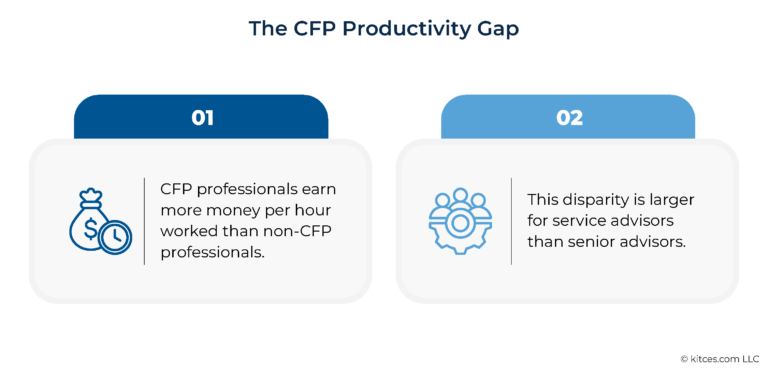 The CFP Productivity Gap

01

CFP professionals earn more money per hour worked than non-CFP professionals.

02

This disparity is larger for service advisors than senior advisors.

© kitces.com LLC